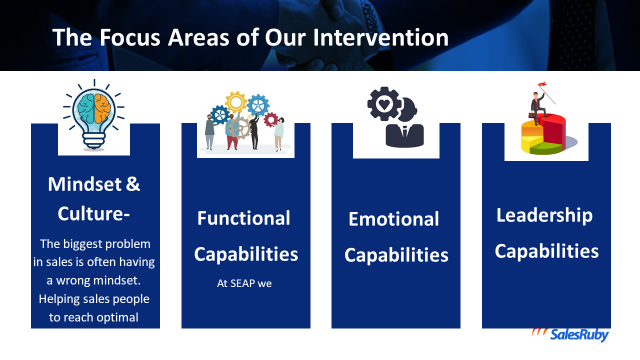 The Focus Areas of Our Intervention

Mindset & Culture-

The biggest problem in sales is often having a wrong mindset. Helping sales people to reach optimal

Functional Capabilities

At SEAP we

Emotional Capabilities

Leadership Capabilities

SalesRuby